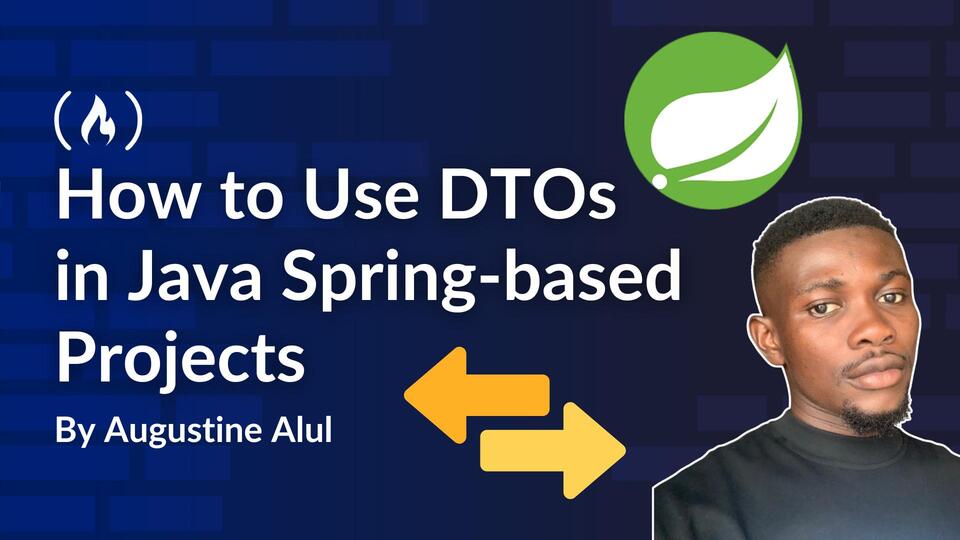 How to Use DTOs in Java Spring-based Projects

By Augustine Alul